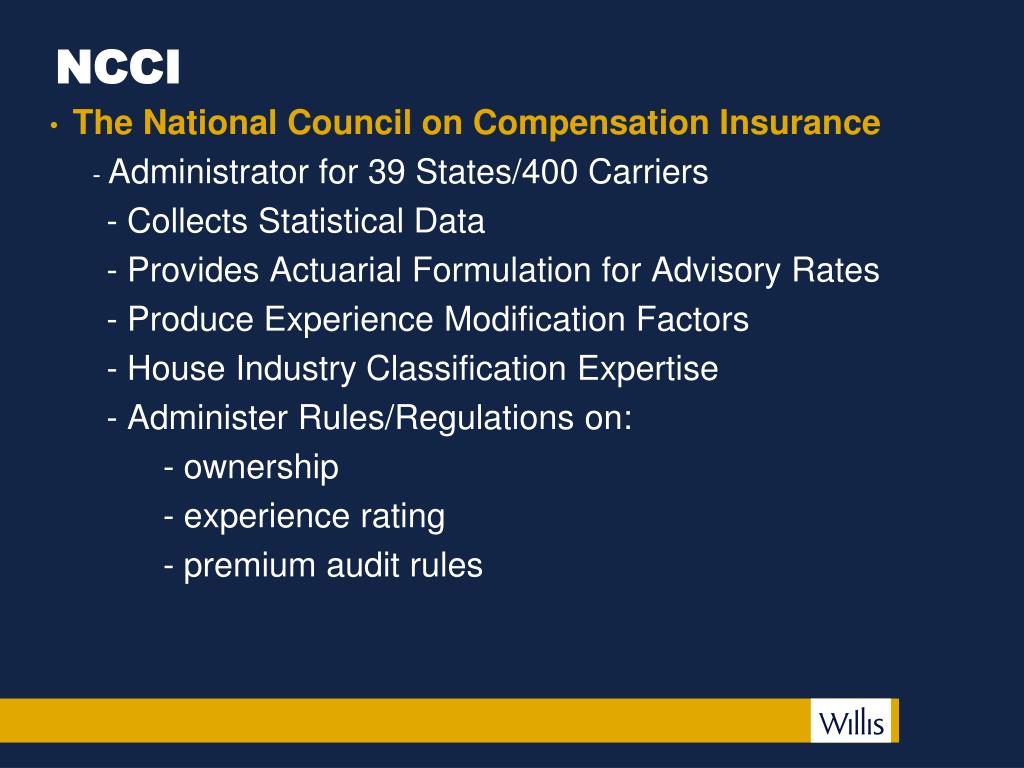 NCCI

• The National Council on Compensation Insurance

- Administrator for 39 States/400 Carriers

- Collects Statistical Data

- Provides Actuarial Formulation for Advisory Rates

- Produce Experience Modification Factors

- House Industry Classification Expertise

- Administer Rules/Regulations on:

- ownership

- experience rating

- premium audit rules

Willis